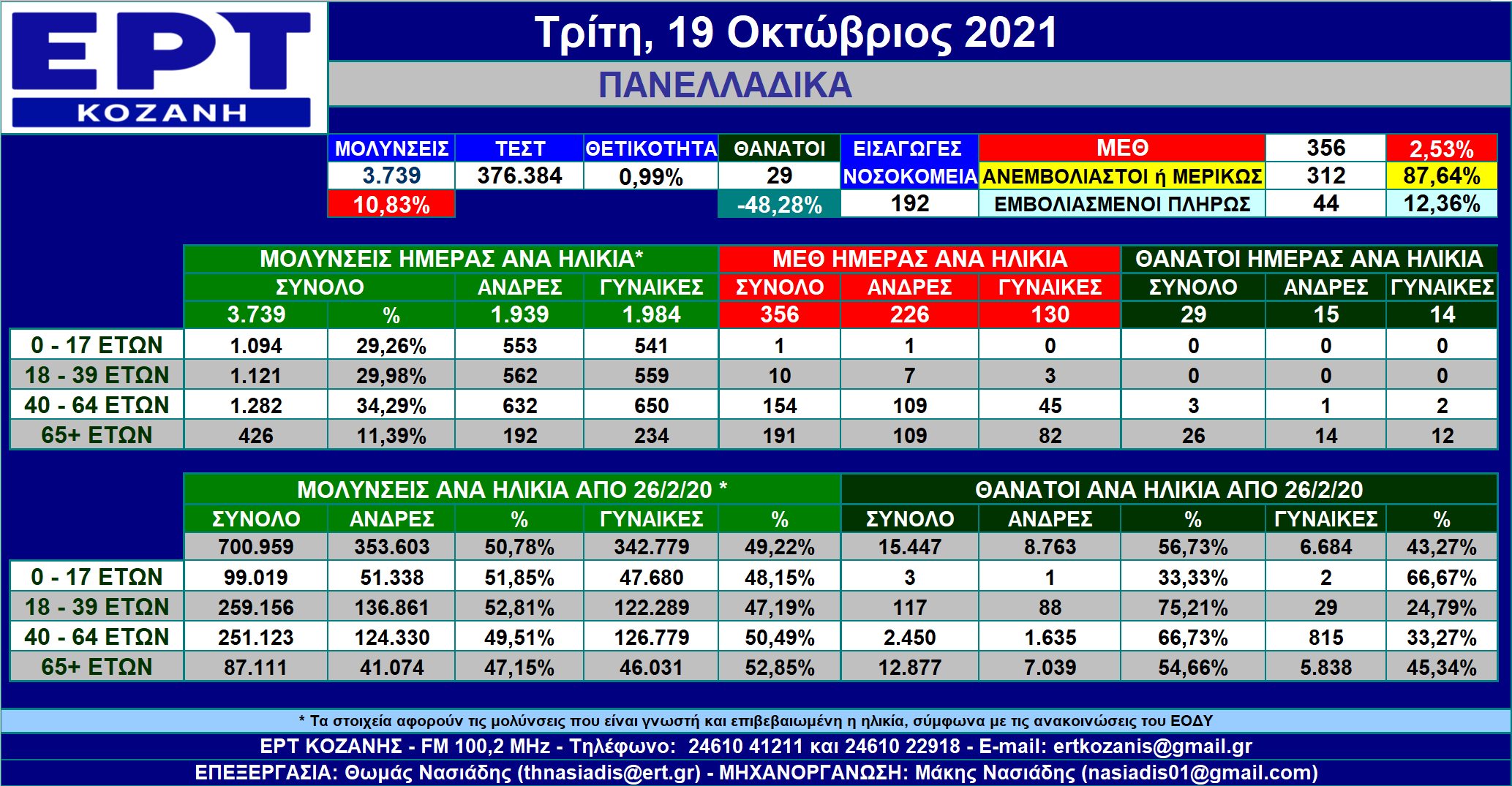 ΕΡΤ
ΚΟΖΑΝΗ

Τρίτη, 19 Οκτώβριος 2021

ΠΑΝΕΛΛΑΔΙΚΑ

| ΜΟΛΥΝΣΕΙΣ | ΤΕΣΤ | ΘΕΤΙΚΟΤΗΤΑ | ΘΑΝΑΤΟΙ | ΕΙΣΑΓΩΓΕΣ | ΜΕΘ | 356 | 2,53% |
|---|---|---|---|---|---|---|---|
| 3.739 | 376.384 | 0,99% | 29 | ΝΟΣΟΚΟΜΕΙΑ | ΑΝΕΜΒΟΛΙΑΣΤΟΙ ή ΜΕΡΙΚΩΣ | 312 | 87,64% |
| 10,83% | | | -48,28% | 192 | ΕΜΒΟΛΙΑΣΜΕΝΟΙ ΠΛΗΡΩΣ | 44 | 12,36% |

| | ΜΟΛΥΝΣΕΙΣ ΗΜΕΡΑΣ ΑΝΑ ΗΛΙΚΙΑ* | | | | ΜΕΘ ΗΜΕΡΑΣ ΑΝΑ ΗΛΙΚΙΑ | | | ΘΑΝΑΤΟΙ ΗΜΕΡΑΣ ΑΝΑ ΗΛΙΚΙΑ | | |
|---|---|---|---|---|---|---|---|---|---|---|
| | ΣΥΝΟΛΟ | | ΑΝΔΡΕΣ | ΓΥΝΑΙΚΕΣ | ΣΥΝΟΛΟ | ΑΝΔΡΕΣ | ΓΥΝΑΙΚΕΣ | ΣΥΝΟΛΟ | ΑΝΔΡΕΣ | ΓΥΝΑΙΚΕΣ |
| | 3.739 | % | 1.939 | 1.984 | 356 | 226 | 130 | 29 | 15 | 14 |
| 0 - 17 ΕΤΩΝ | 1.094 | 29,26% | 553 | 541 | 1 | 1 | 0 | 0 | 0 | 0 |
| 18 - 39 ΕΤΩΝ | 1.121 | 29,98% | 562 | 559 | 10 | 7 | 3 | 0 | 0 | 0 |
| 40 - 64 ΕΤΩΝ | 1.282 | 34,29% | 632 | 650 | 154 | 109 | 45 | 3 | 1 | 2 |
| 65+ ΕΤΩΝ | 426 | 11,39% | 192 | 234 | 191 | 109 | 82 | 26 | 14 | 12 |

| | ΜΟΛΥΝΣΕΙΣ ΑΝΑ ΗΛΙΚΙΑ ΑΠΟ 26/2/20 * | | | | | ΘΑΝΑΤΟΙ ΑΝΑ ΗΛΙΚΙΑ ΑΠΟ 26/2/20 | | | | |
|---|---|---|---|---|---|---|---|---|---|---|
| | ΣΥΝΟΛΟ | ΑΝΔΡΕΣ | % | ΓΥΝΑΙΚΕΣ | % | ΣΥΝΟΛΟ | ΑΝΔΡΕΣ | % | ΓΥΝΑΙΚΕΣ | % |
| | 700.959 | 353.603 | 50,78% | 342.779 | 49,22% | 15.447 | 8.763 | 56,73% | 6.684 | 43,27% |
| 0 - 17 ΕΤΩΝ | 99.019 | 51.338 | 51,85% | 47.680 | 48,15% | 3 | 1 | 33,33% | 2 | 66,67% |
| 18 - 39 ΕΤΩΝ | 259.156 | 136.861 | 52,81% | 122.289 | 47,19% | 117 | 88 | 75,21% | 29 | 24,79% |
| 40 - 64 ΕΤΩΝ | 251.123 | 124.330 | 49,51% | 126.779 | 50,49% | 2.450 | 1.635 | 66,73% | 815 | 33,27% |
| 65+ ΕΤΩΝ | 87.111 | 41.074 | 47,15% | 46.031 | 52,85% | 12.877 | 7.039 | 54,66% | 5.838 | 45,34% |

* Τα στοιχεία αφορούν τις μολύνσεις που είναι γνωστή και επιβεβαιωμένη η ηλικία, σύμφωνα με τις ανακοινώσεις του ΕΟΔΥ

ΕΡΤ ΚΟΖΑΝΗΣ - FM 100,2 MHz - Τηλέφωνο: 24610 41211 και 24610 22918 - E-mail: ertkozanis@gmail.gr

ΕΠΕΞΕΡΓΑΣΙΑ: Θωμάς Νασιάδης (thnasiadis@ert.gr) - ΜΗΧΑΝΟΡΓΑΝΩΣΗ: Μάκης Νασιάδης (nasiadis01@gmail.com)